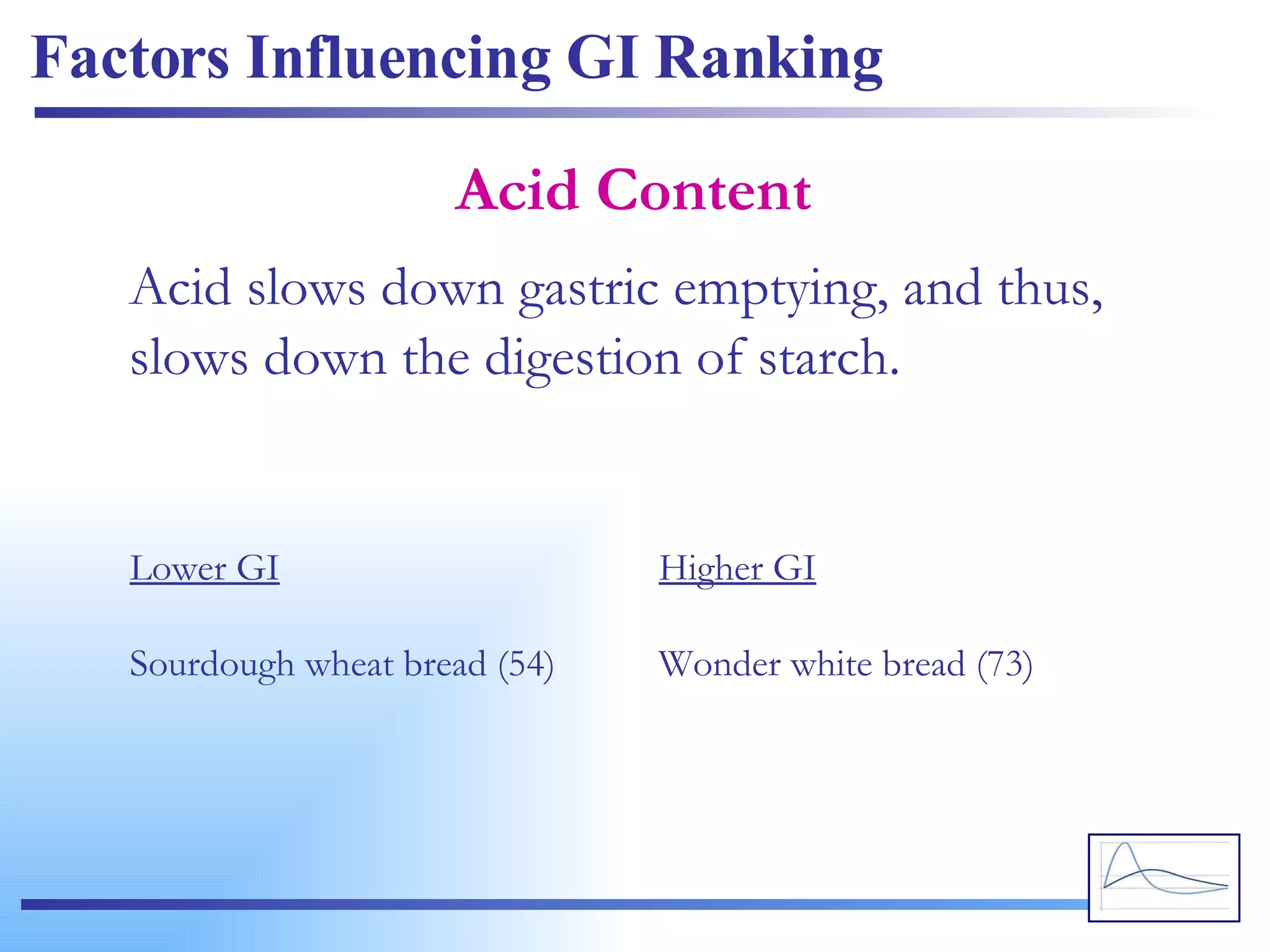 Factors Influencing GI Ranking

Acid Content

Acid slows down gastric emptying, and thus, slows down the digestion of starch.

Lower GI

Sourdough wheat bread (54)

Higher GI

Wonder white bread (73)